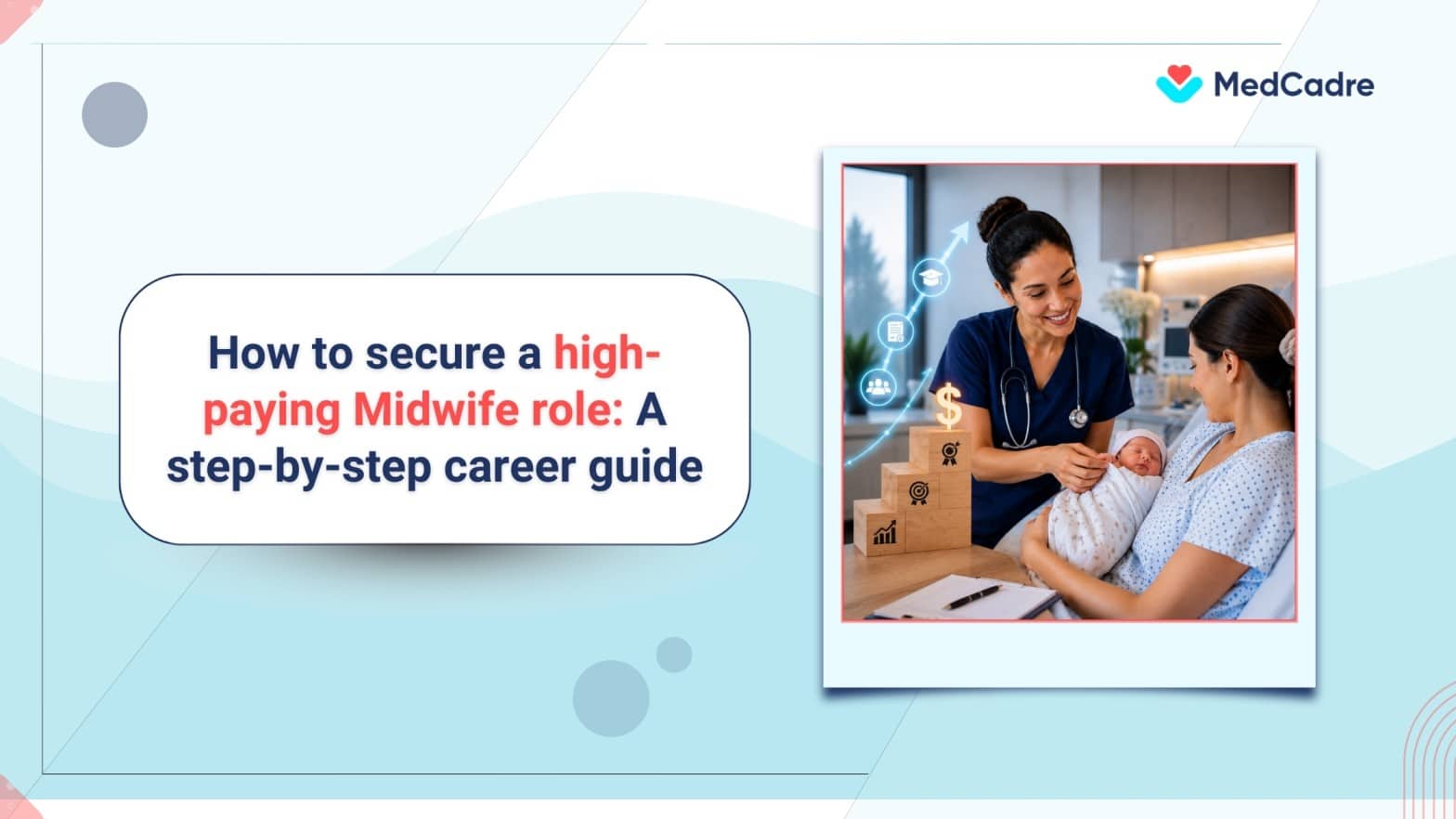 MedCadre

How to secure a high-paying Midwife role: A step-by-step career guide

$